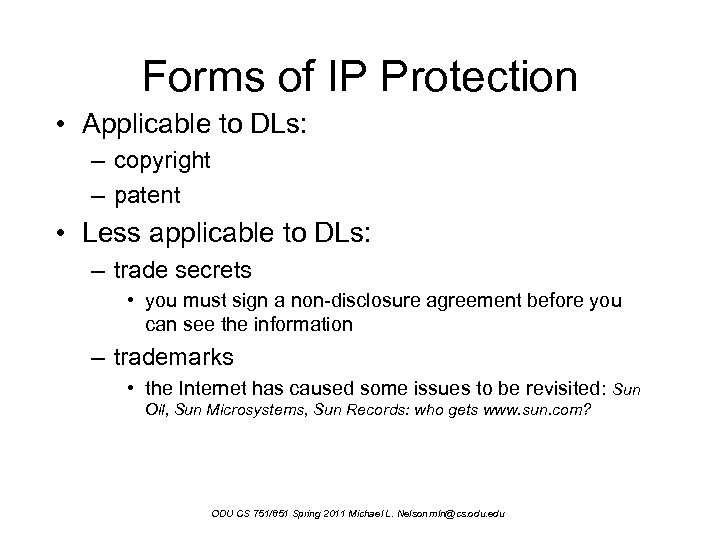 Forms of IP Protection

• Applicable to DLs:
– copyright
– patent

• Less applicable to DLs:
– trade secrets
• you must sign a non-disclosure agreement before you can see the information
– trademarks
• the Internet has caused some issues to be revisited: Sun Oil, Sun Microsystems, Sun Records: who gets www.sun.com?

ODU CS 751/851 Spring 2011 Michael L. Nelson mln@cs.odu.edu